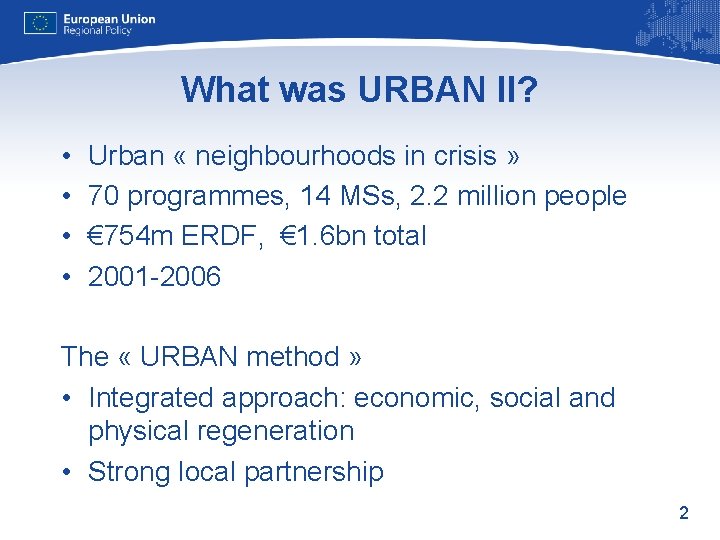 European Union
Regional Policy

What was URBAN II?

• Urban « neighbourhoods in crisis »
• 70 programmes, 14 MSs, 2.2 million people
• €754m ERDF, €1.6bn total
• 2001-2006

The « URBAN method »
• Integrated approach: economic, social and physical regeneration
• Strong local partnership

2